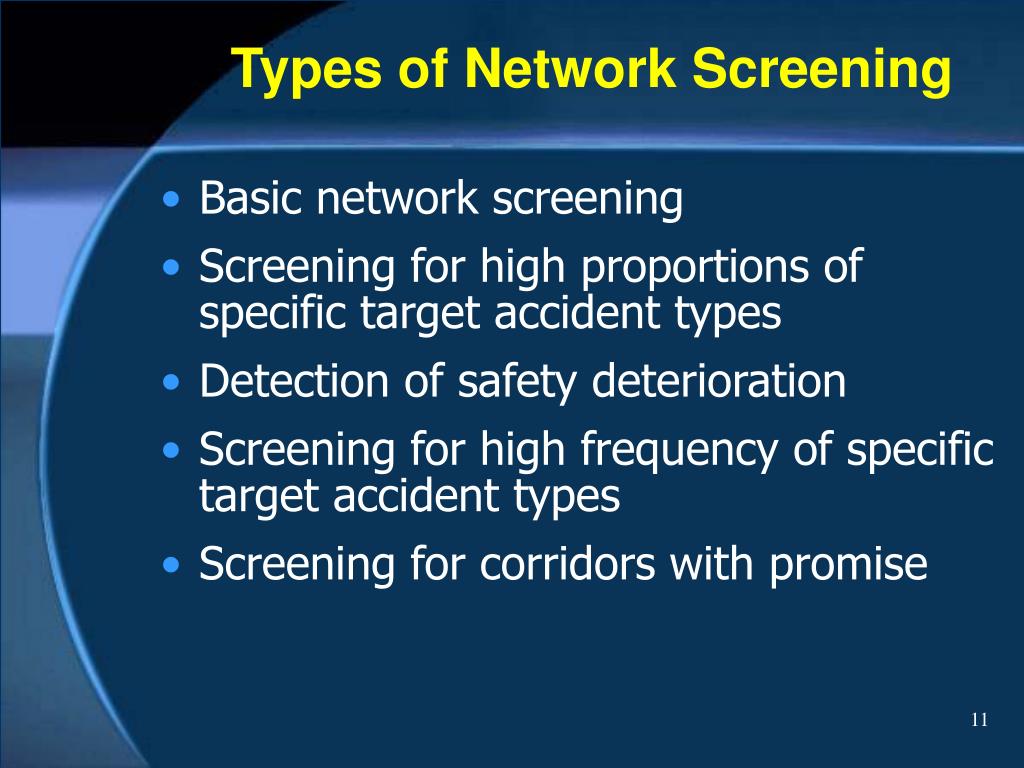 Types of Network Screening

• Basic network screening
• Screening for high proportions of specific target accident types
• Detection of safety deterioration
• Screening for high frequency of specific target accident types
• Screening for corridors with promise

11